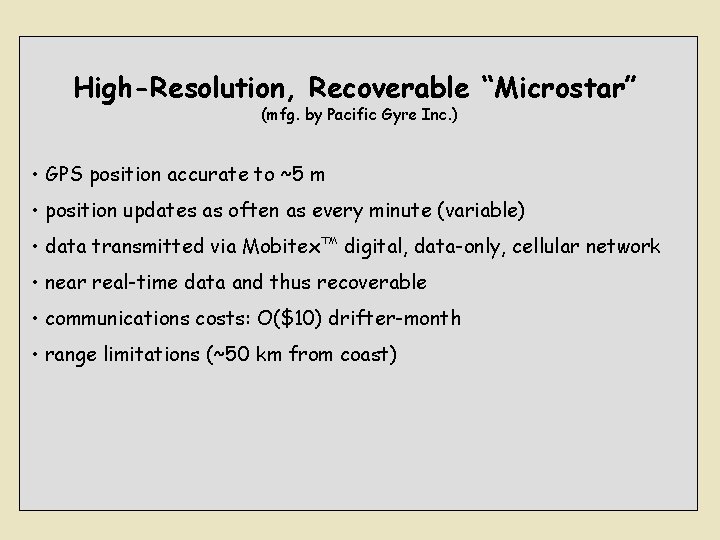 High-Resolution, Recoverable "Microstar"
(mfg. by Pacific Gyre Inc.)

• GPS position accurate to ~5 m
• position updates as often as every minute (variable)
• data transmitted via Mobitex™ digital, data-only, cellular network
• near real-time data and thus recoverable
• communications costs: O($10) drifter-month
• range limitations (~50 km from coast)